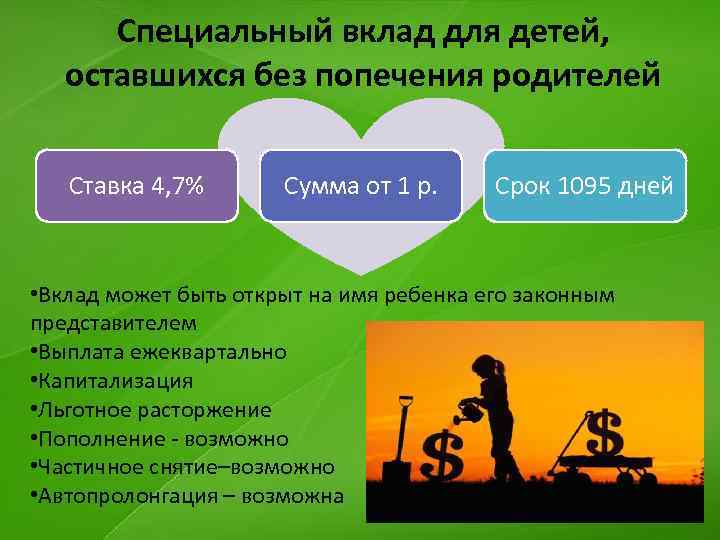 Специальный вклад для детей, оставшихся без попечения родителей

Ставка 4,7%

Сумма от 1 р.

Срок 1095 дней

•Вклад может быть открыт на имя ребенка его законным представителем
•Выплата ежеквартально
•Капитализация
•Льготное расторжение
•Пополнение - возможно
•Частичное снятие–возможно
•Автопролонгация – возможна

$

$